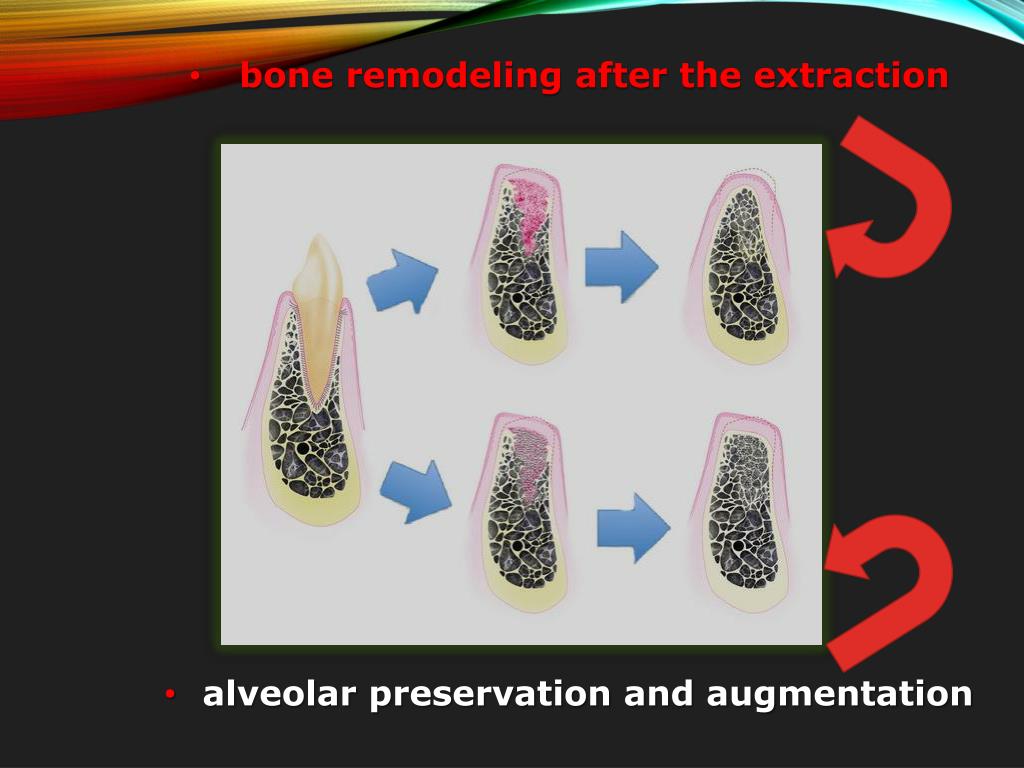 • bone remodeling after the extraction

• alveolar preservation and augmentation